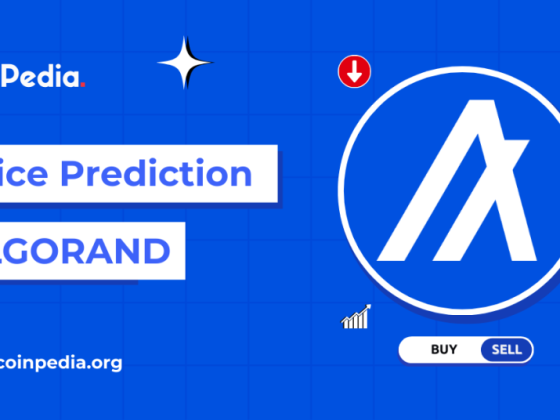 Pedia.

ice Prediction

LGORAND

coinpedia.org

BUY SELL